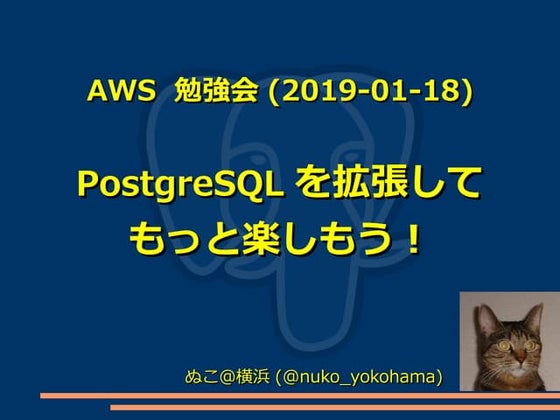 AWS 勉強会 (2019-01-18)

PostgreSQL を拡張して
もっと楽しもう！

ぬこ@横浜 (@nuko_yokohama)